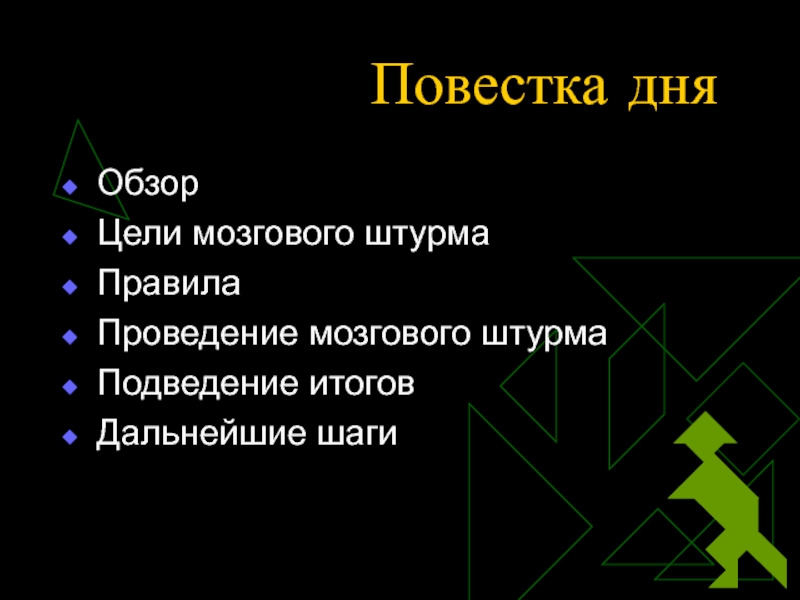 Повестка дня

Обзор
Цели мозгового штурма
Правила
Проведение мозгового штурма
Подведение итогов
Дальнейшие шаги